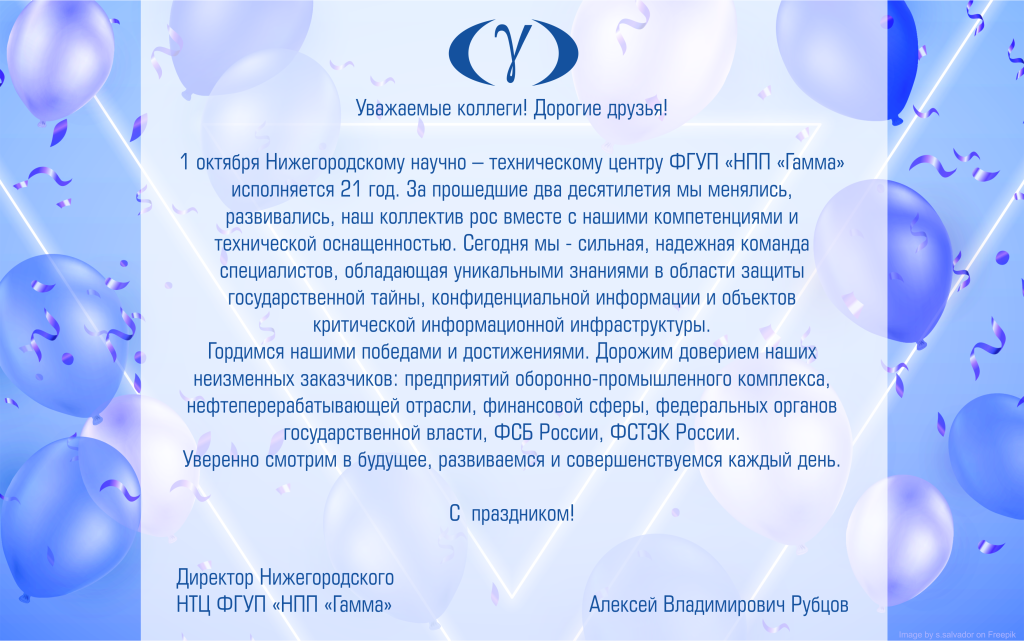 $\gamma$

Уважаемые коллеги! Дорогие друзья!

1 октября Нижегородскому научно – техническому центру ФГУП «НПП «Гамма» исполняется 21 год. За прошедшие два десятилетия мы менялись, развивались, наш коллектив рос вместе с нашими компетенциями и технической оснащенностью. Сегодня мы - сильная, надежная команда специалистов, обладающая уникальными знаниями в области защиты государственной тайны, конфиденциальной информации и объектов критической информационной инфраструктуры.
Гордимся нашими победами и достижениями. Дорожим доверием наших неизменных заказчиков: предприятий оборонно-промышленного комплекса, нефтеперерабатывающей отрасли, финансовой сферы, федеральных органов государственной власти, ФСБ России, ФСТЭК России.
Уверенно смотрим в будущее, развиваемся и совершенствуемся каждый день.

С праздником!

Директор Нижегородского
НТЦ ФГУП «НПП «Гамма»

Алексей Владимирович Рубцов

Image by s.salvador on Freepik